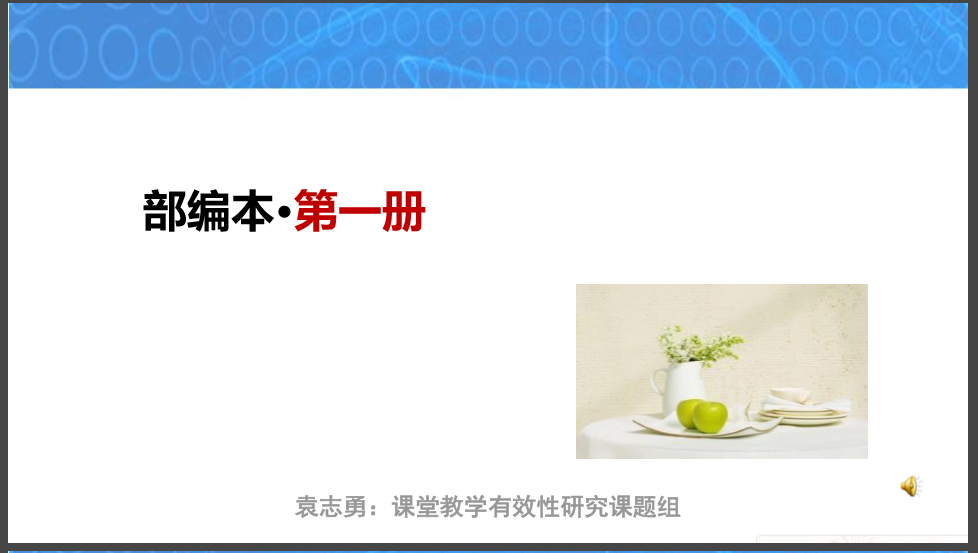 部编本•第一册

袁志勇：课堂教学有效性研究课题组